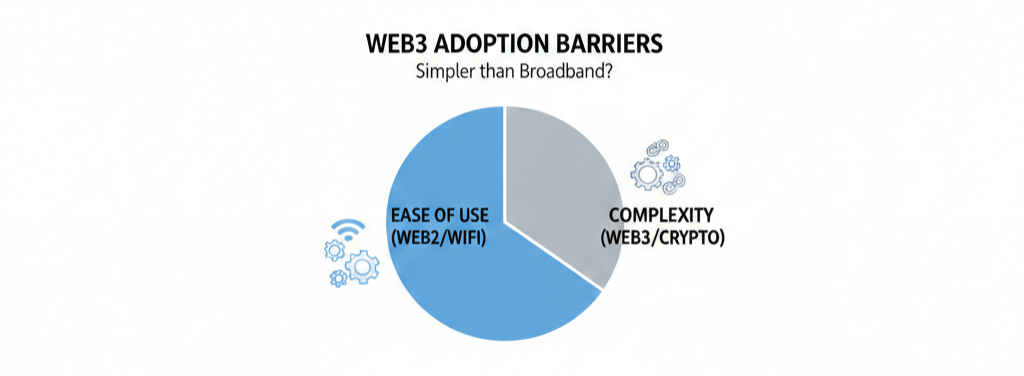 WEB3 ADOPTION BARRIERS

Simpler than Broadband?

EASE OF USE
(WEB2/WIFI)

COMPLEXITY
(WEB3/CRYPTO)